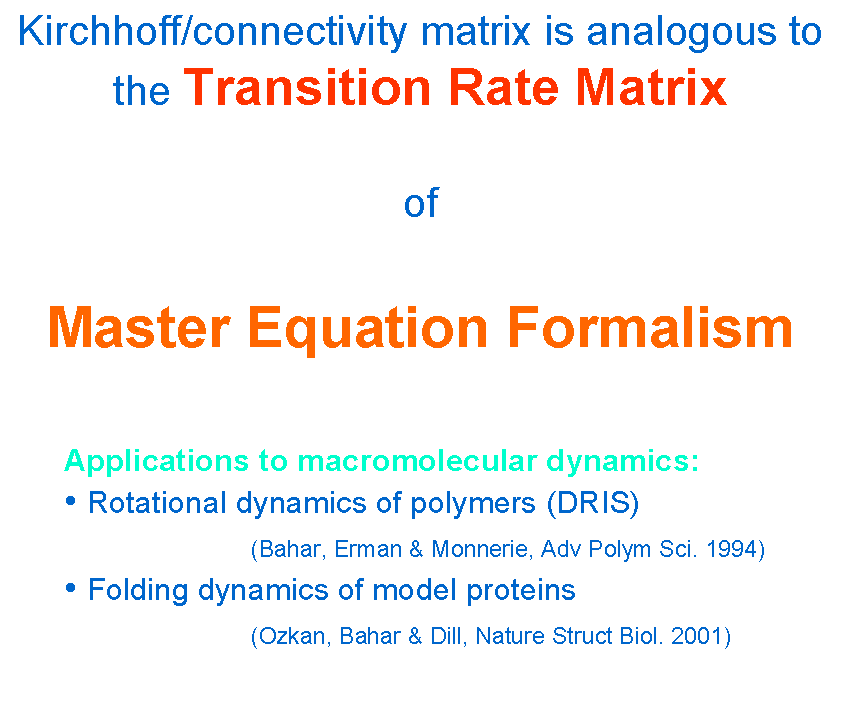 Kirchhoff/connectivity matrix is analogous to the Transition Rate Matrix

of

Master Equation Formalism

Applications to macromolecular dynamics:

• Rotational dynamics of polymers (DRIS)

(Bahar, Erman & Monnerie, Adv Polym Sci. 1994)

• Folding dynamics of model proteins

(Ozkan, Bahar & Dill, Nature Struct Biol. 2001)